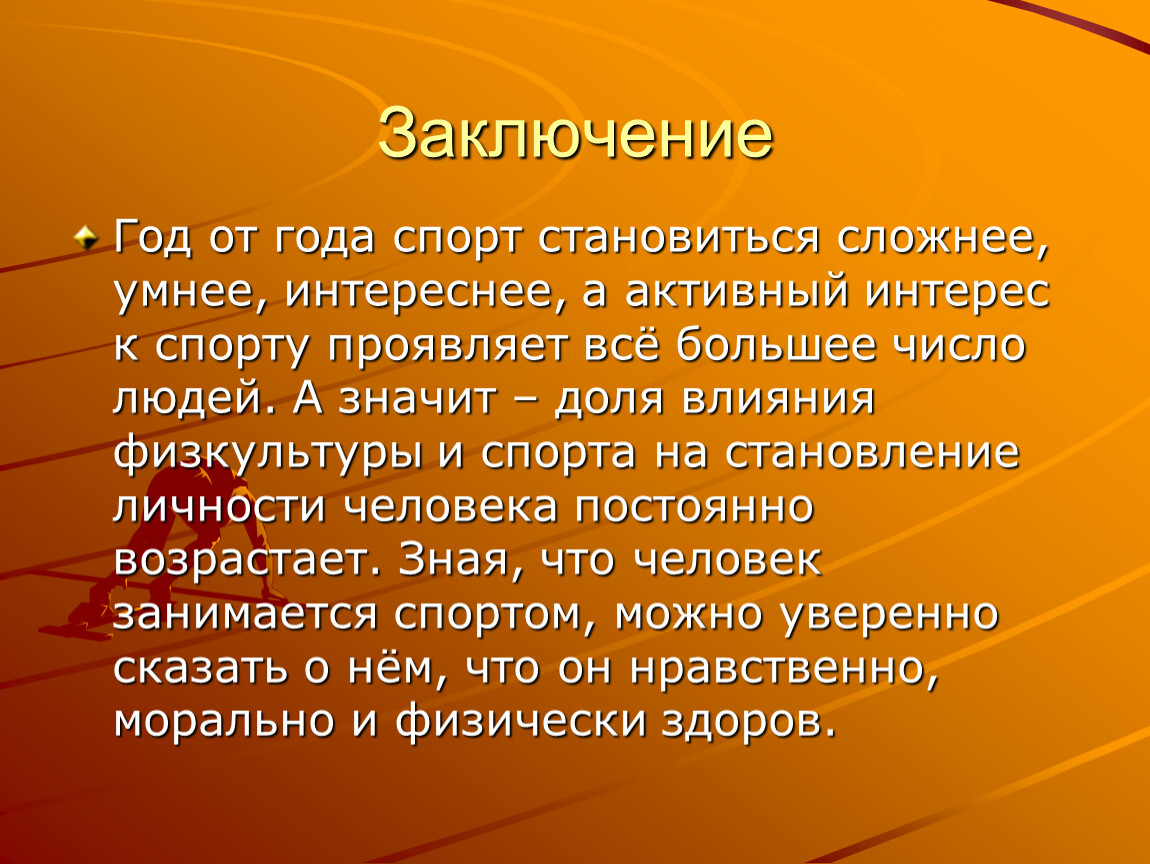 Заключение

Год от года спорт становиться сложнее, умнее, интереснее, а активный интерес к спорту проявляет всё большее число людей. А значит – доля влияния физкультуры и спорта на становление личности человека постоянно возрастает. Зная, что человек занимается спортом, можно уверенно сказать о нём, что он нравственно, морально и физически здоров.